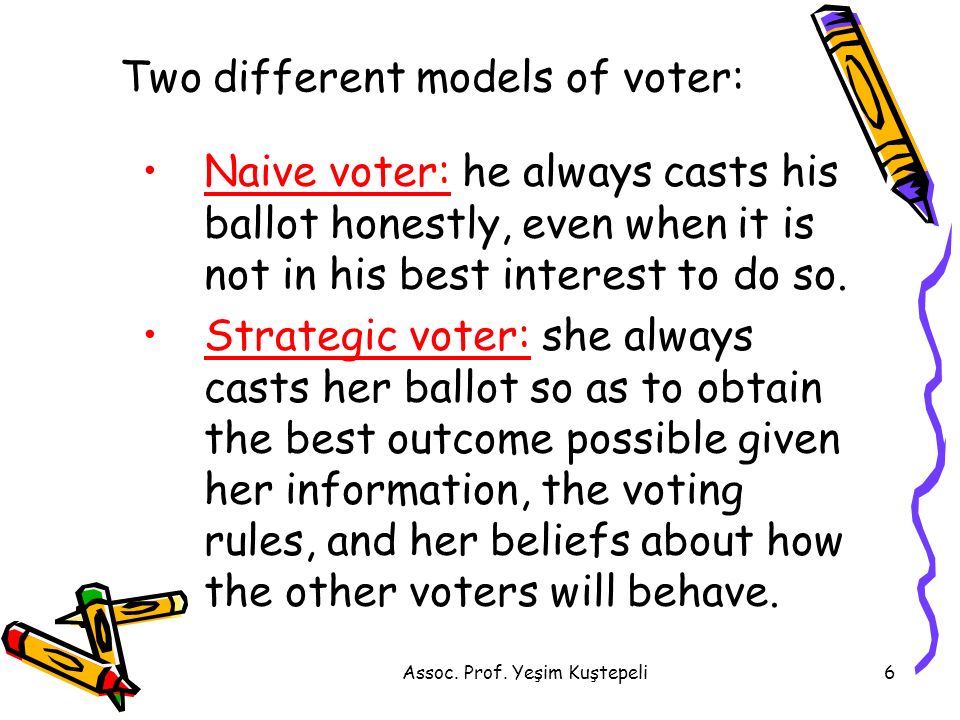 Two different models of voter:

• Naive voter: he always casts his ballot honestly, even when it is not in his best interest to do so.

• Strategic voter: she always casts her ballot so as to obtain the best outcome possible given her information, the voting rules, and her beliefs about how the other voters will behave.

Assoc. Prof. Yeşim Kuştepeli

6